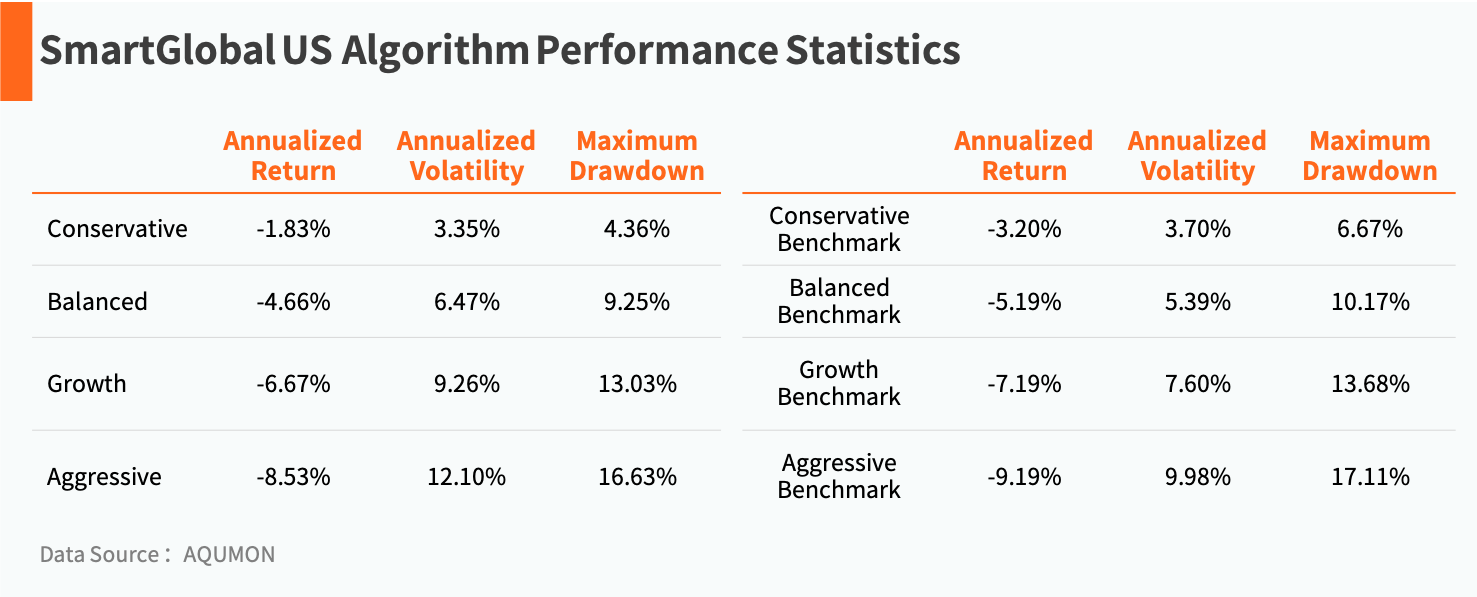 SmartGlobal US Algorithm Performance Statistics

| | Annualized Return | Annualized Volatility | Maximum Drawdown |
|---|---|---|---|
| Conservative | -1.83% | 3.35% | 4.36% |
| Balanced | -4.66% | 6.47% | 9.25% |
| Growth | -6.67% | 9.26% | 13.03% |
| Aggressive | -8.53% | 12.10% | 16.63% |

| | Annualized Return | Annualized Volatility | Maximum Drawdown |
|---|---|---|---|
| Conservative Benchmark | -3.20% | 3.70% | 6.67% |
| Balanced Benchmark | -5.19% | 5.39% | 10.17% |
| Growth Benchmark | -7.19% | 7.60% | 13.68% |
| Aggressive Benchmark | -9.19% | 9.98% | 17.11% |

Data Source： AQUMON